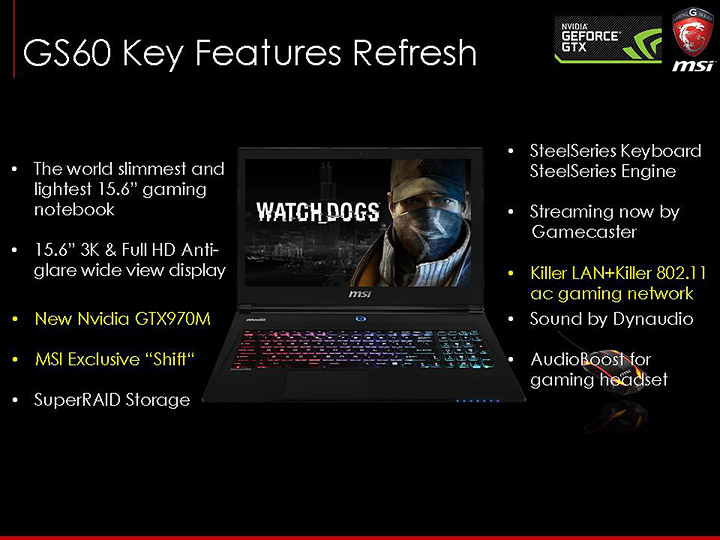 GS60 Key Features Refresh

NVIDIA GEFORCE GTX

GAMING G SERIES

msi

• The world slimmest and lightest 15.6" gaming notebook

• 15.6" 3K & Full HD Anti-glare wide view display

• New Nvidia GTX970M

• MSI Exclusive "Shift"

• SuperRAID Storage

WATCH_DOGS

msi

• SteelSeries Keyboard SteelSeries Engine

• Streaming now by Gamecaster

• Killer LAN+Killer 802.11 ac gaming network

• Sound by Dynaudio

• AudioBoost for gaming headset